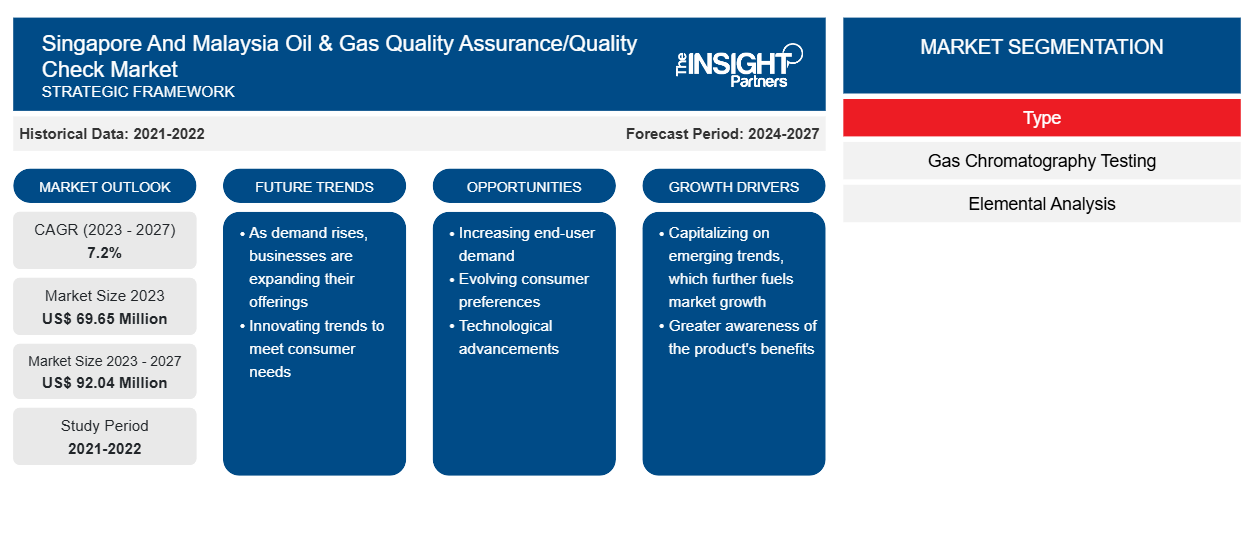 Singapore And Malaysia Oil & Gas Quality Assurance/Quality Check Market
STRATEGIC FRAMEWORK

The INSIGHT Partners

Historical Data: 2021-2022

Forecast Period: 2024-2027

MARKET OUTLOOK

CAGR (2023 - 2027)
7.2%

Market Size 2023
US$ 69.65 Million

Market Size 2023 - 2027
US$ 92.04 Million

Study Period
2021-2022

FUTURE TRENDS

• As demand rises, businesses are expanding their offerings
• Innovating trends to meet consumer needs

OPPORTUNITIES

• Increasing end-user demand
• Evolving consumer preferences
• Technological advancements

GROWTH DRIVERS

• Capitalizing on emerging trends, which further fuels market growth
• Greater awareness of the product's benefits

MARKET SEGMENTATION

Type

Gas Chromatography Testing

Elemental Analysis